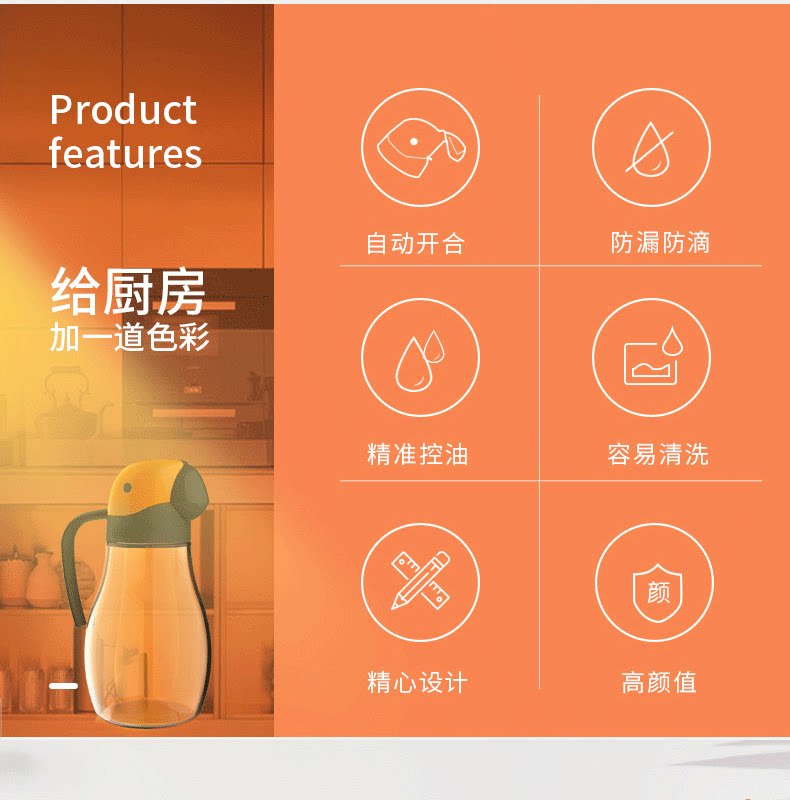 Product features

给厨房
加一道色彩

自动开合

防漏防滴

精准控油

容易清洗

精心设计

颜

高颜值